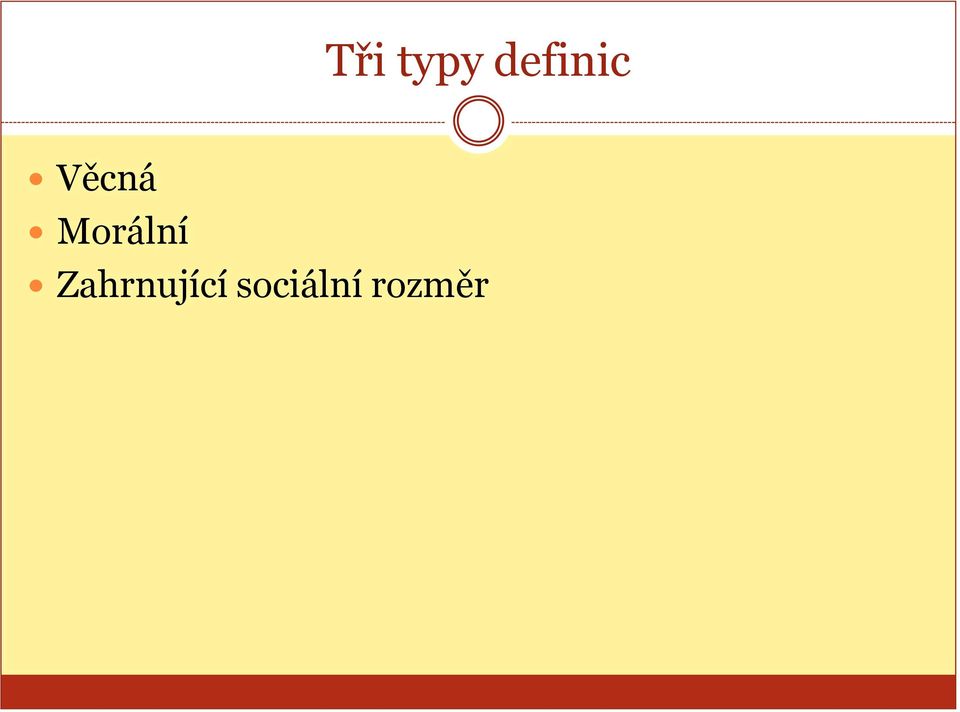 Tři typy definic

- Věcná
- Morální
- Zahrnující sociální rozměr